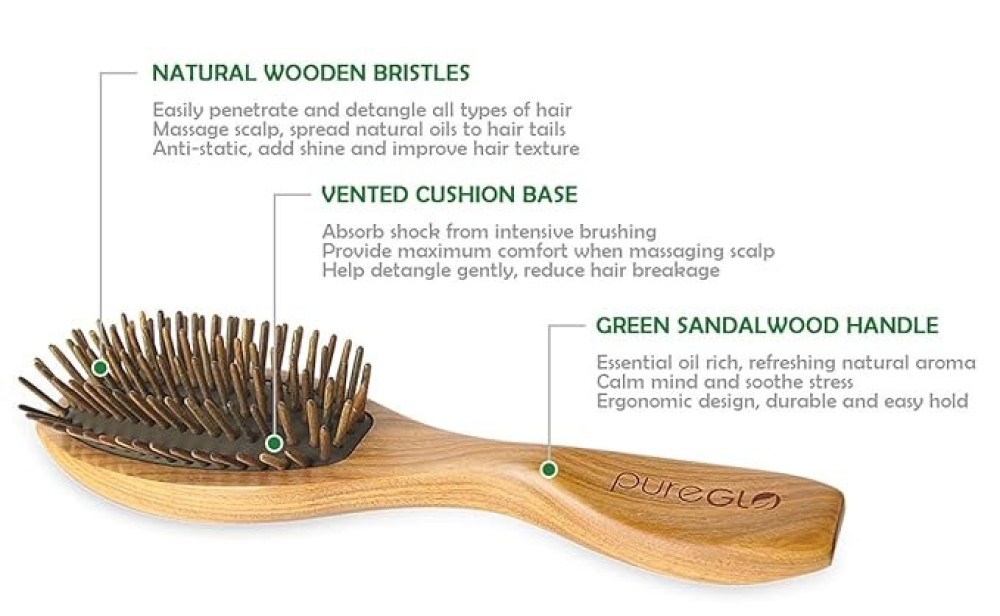 NATURAL WOODEN BRISTLES

Easily penetrate and detangle all types of hair
Massage scalp, spread natural oils to hair tails
Anti-static, add shine and improve hair texture

VENTED CUSHION BASE

Absorb shock from intensive brushing
Provide maximum comfort when massaging scalp
Help detangle gently, reduce hair breakage

GREEN SANDALWOOD HANDLE

Essential oil rich, refreshing natural aroma
Calm mind and soothe stress
Ergonomic design, durable and easy hold

pureGLO